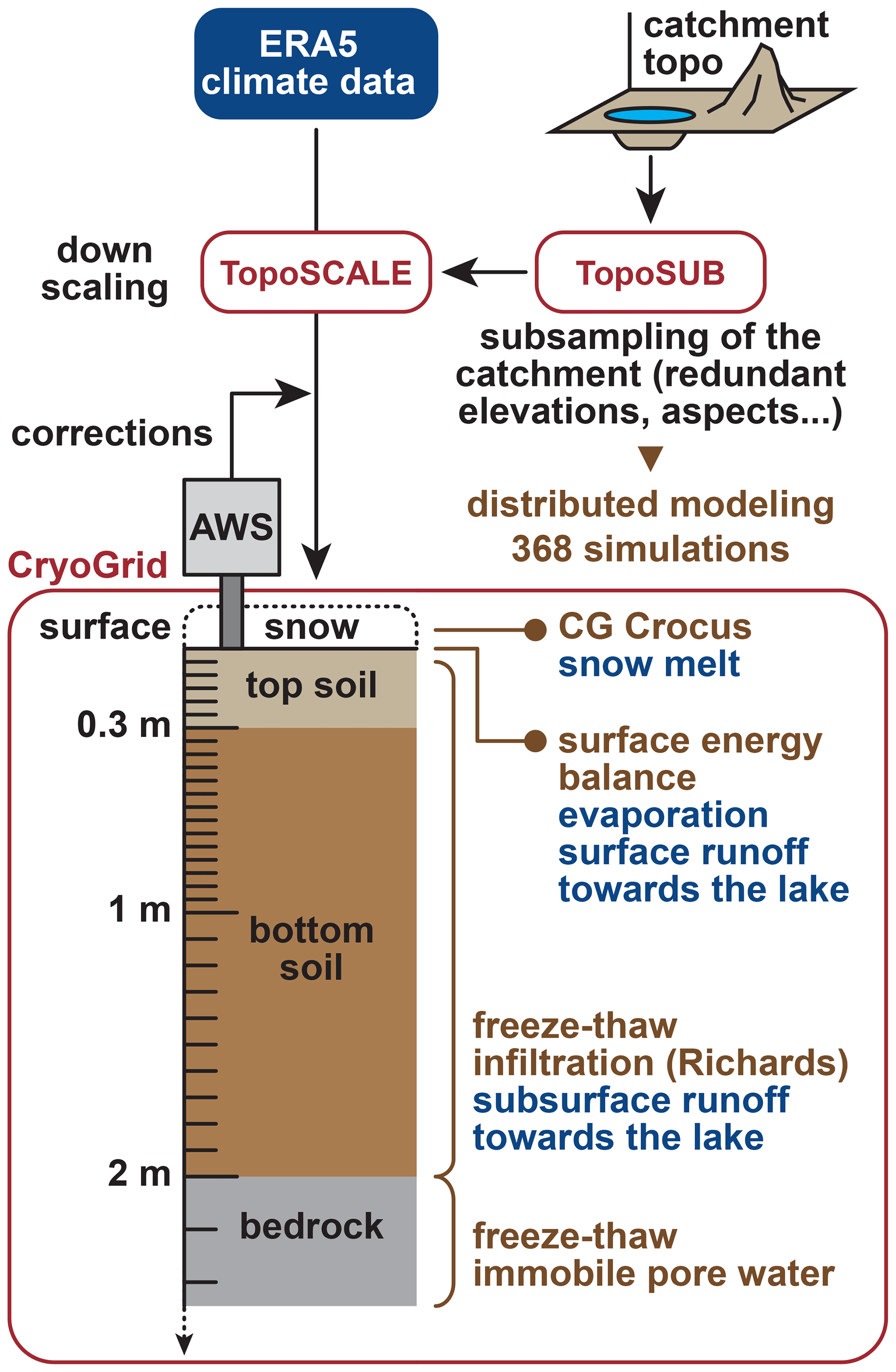 ERA5 climate data

catchment topo

down scaling

TopoSCALE

TopoSUB

subsampling of the catchment (redundant elevations, aspects...)

corrections

distributed modeling 368 simulations

AWS

CryoGrid

surface

snow

CG Crocus
snow melt

top soil

0.3 m

surface energy balance
evaporation
surface runoff towards the lake

1 m

bottom soil

freeze-thaw
infiltration (Richards)
subsurface runoff towards the lake

2 m

bedrock

freeze-thaw
immobile pore water